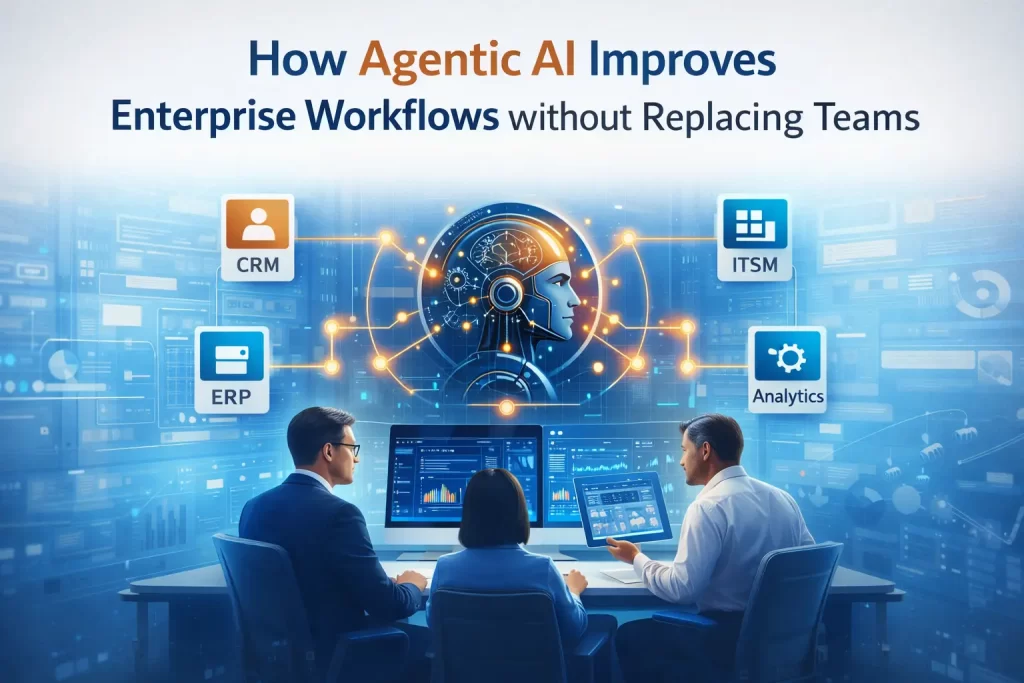 How Agentic AI Improves Enterprise Workflows without Replacing Teams

CRM

ITSM

ERP

Analytics